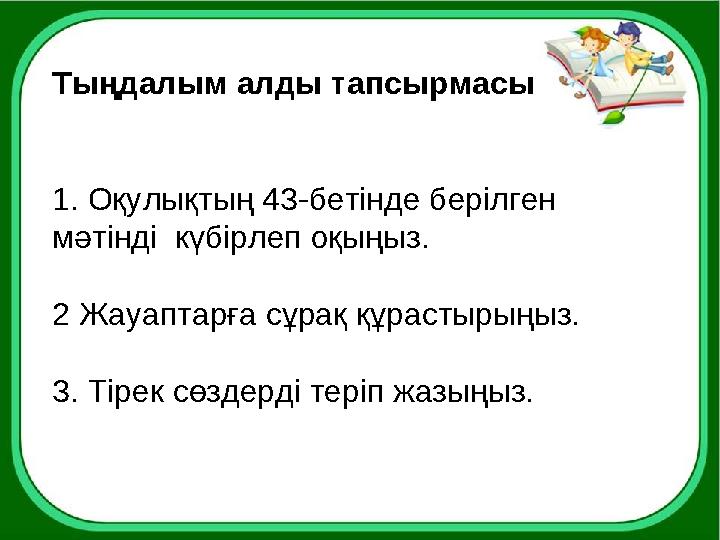 Тыңдалым алды тапсырмасы

1. Оқулықтың 43-бетінде берілген мәтінді күбірлеп оқыңыз.

2 Жауаптарға сұрақ құрастырыңыз.

3. Тірек сөздерді теріп жазыңыз.